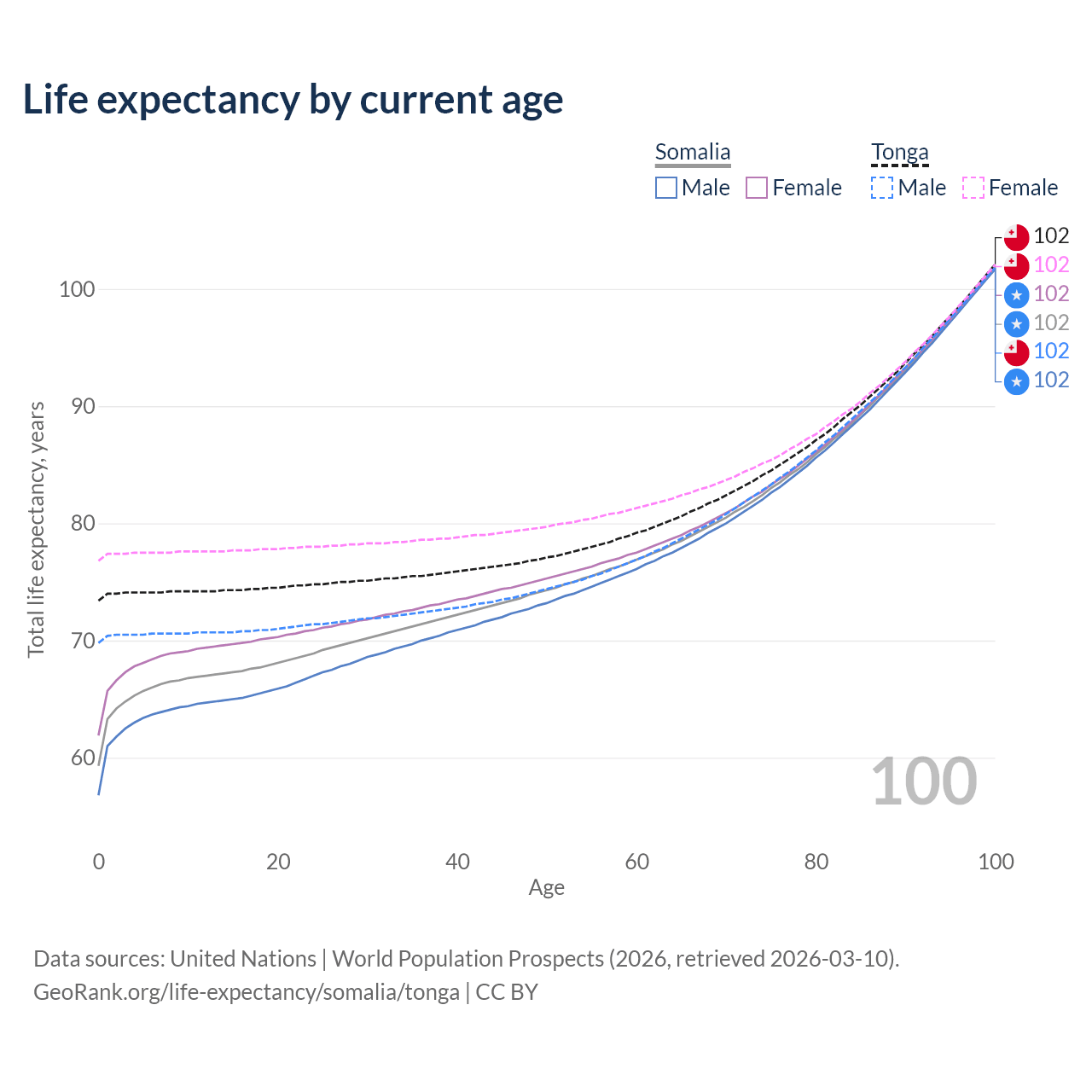 Life expectancy by current age

Somalia
Male
Female

Tonga
Male
Female

102
102
102
102
102
102

100
90
80
70
60

Total life expectancy, years

100

0
20
40
60
80
100

Age

Data sources: United Nations | World Population Prospects (2026, retrieved 2026-03-10).
GeoRank.org/life-expectancy/somalia/tonga | CC BY